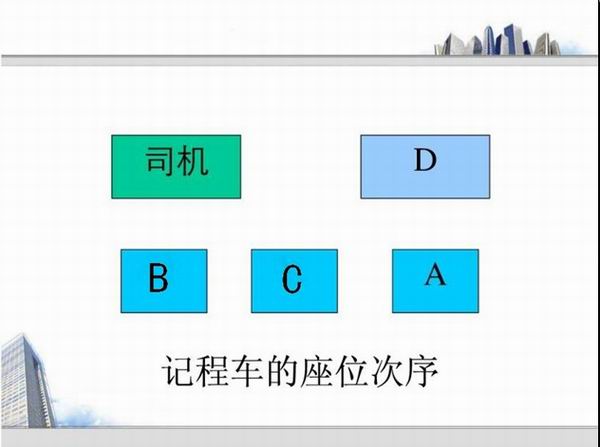 司机

D

B

C

A

记程车的座位次序